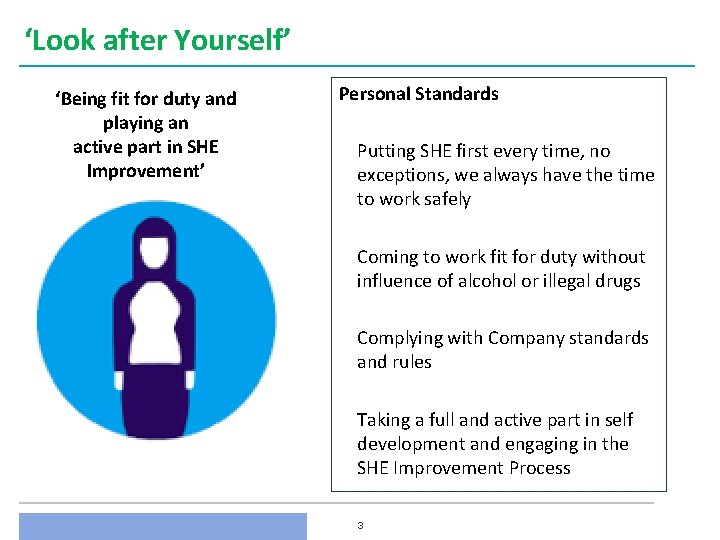 ‘Look after Yourself’

‘Being fit for duty and playing an active part in SHE Improvement’

Personal Standards

Putting SHE first every time, no exceptions, we always have the time to work safely

Coming to work fit for duty without influence of alcohol or illegal drugs

Complying with Company standards and rules

Taking a full and active part in self development and engaging in the SHE Improvement Process

3